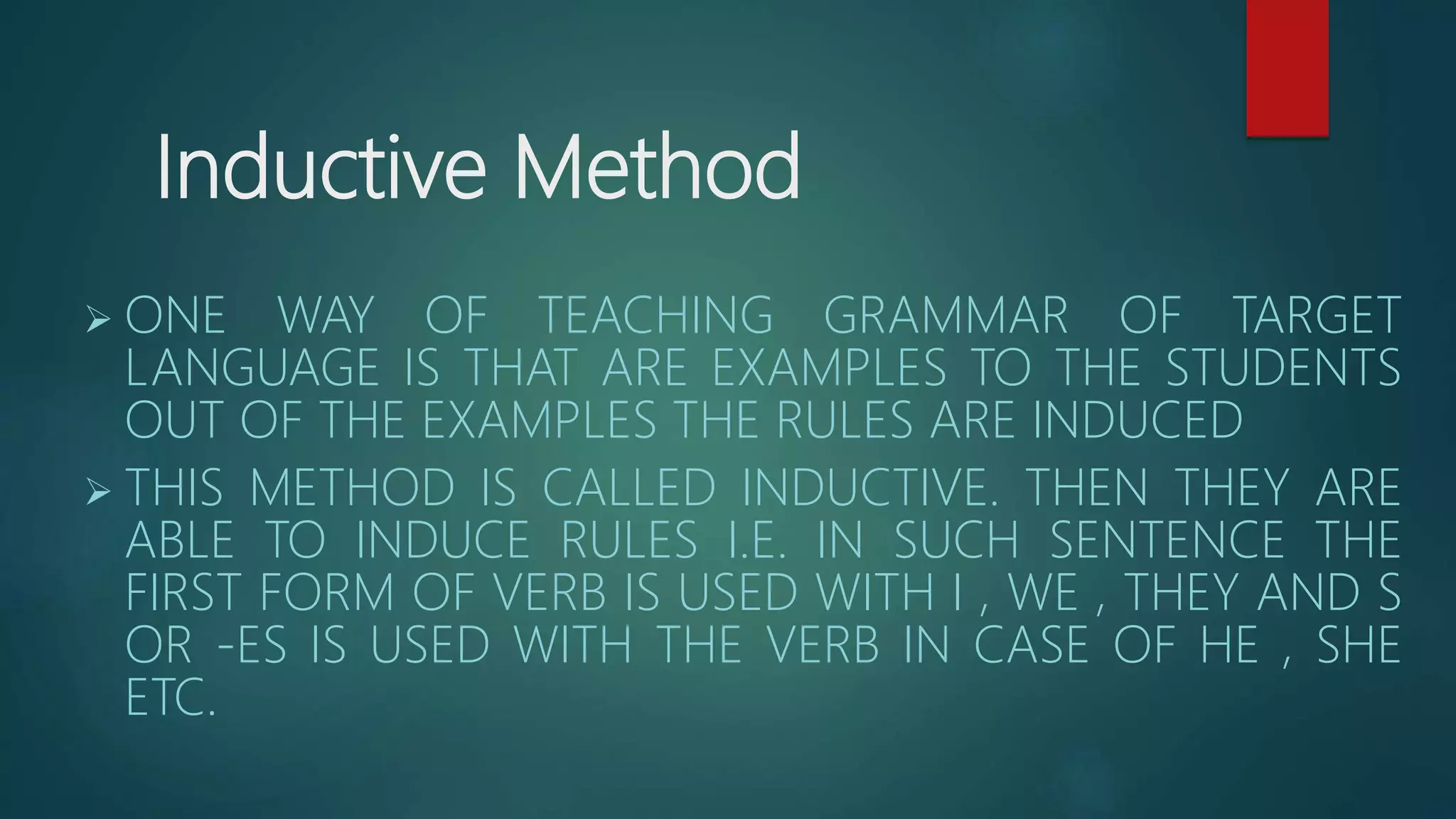 Inductive Method

➢ ONE WAY OF TEACHING GRAMMAR OF TARGET LANGUAGE IS THAT ARE EXAMPLES TO THE STUDENTS OUT OF THE EXAMPLES THE RULES ARE INDUCED

➢ THIS METHOD IS CALLED INDUCTIVE. THEN THEY ARE ABLE TO INDUCE RULES I.E. IN SUCH SENTENCE THE FIRST FORM OF VERB IS USED WITH I , WE , THEY AND S OR -ES IS USED WITH THE VERB IN CASE OF HE , SHE ETC.